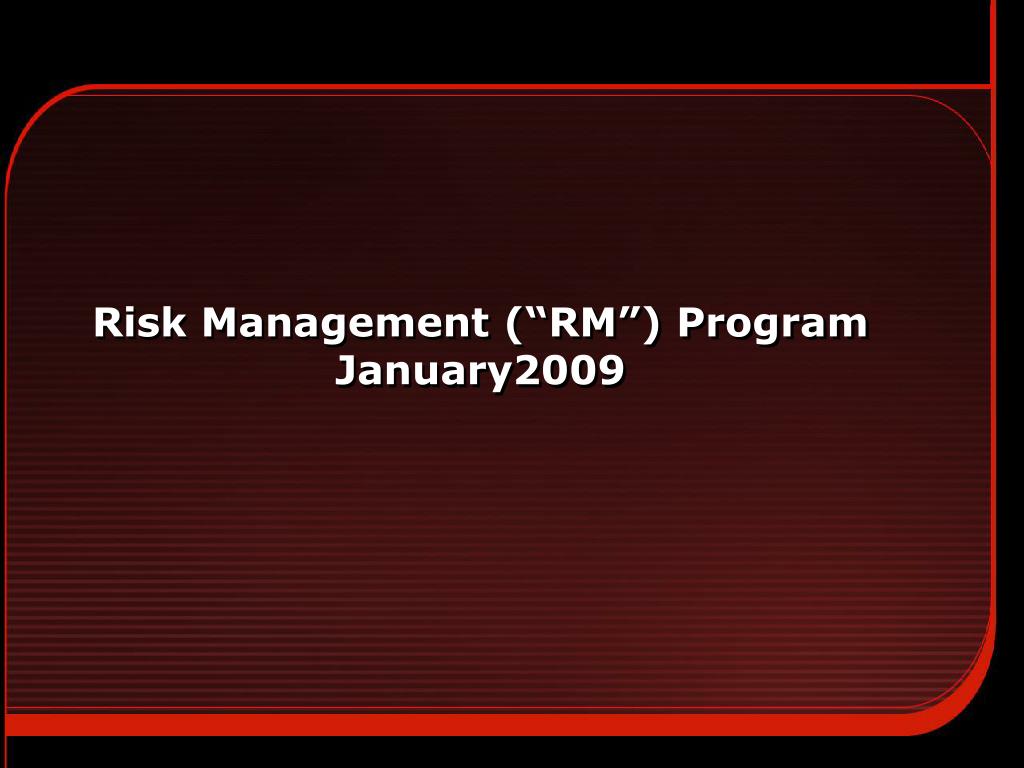 Risk Management (“RM”) Program
January2009